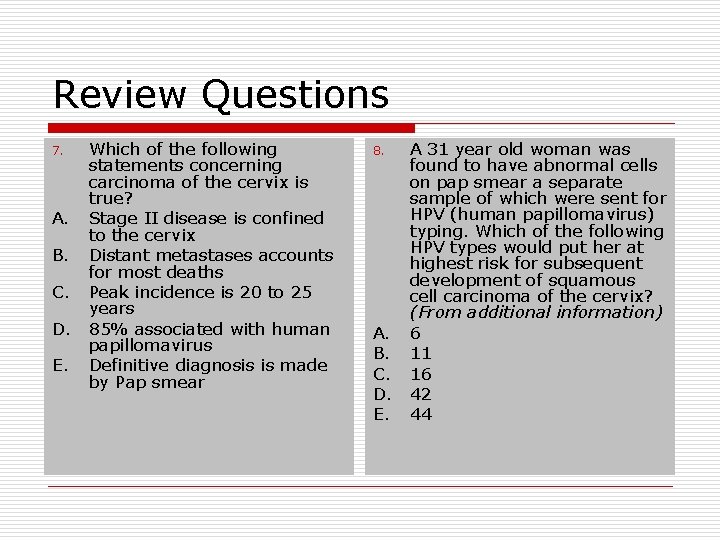 Review Questions

7. Which of the following statements concerning carcinoma of the cervix is true?
A. Stage II disease is confined to the cervix
B. Distant metastases accounts for most deaths
C. Peak incidence is 20 to 25 years
D. 85% associated with human papillomavirus
E. Definitive diagnosis is made by Pap smear

8. A 31 year old woman was found to have abnormal cells on pap smear a separate sample of which were sent for HPV (human papillomavirus) typing. Which of the following HPV types would put her at highest risk for subsequent development of squamous cell carcinoma of the cervix? (From additional information)
A. 6
B. 11
C. 16
D. 42
E. 44